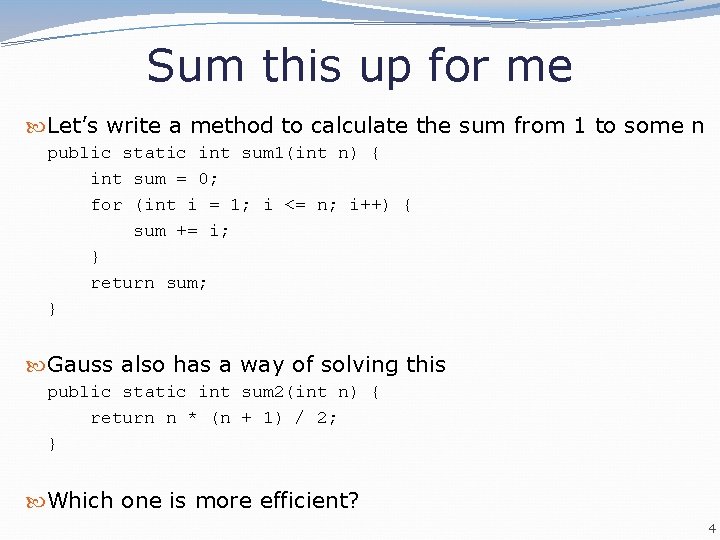 Sum this up for me

Let’s write a method to calculate the sum from 1 to some n

public static int sum1(int n) {
    int sum = 0;
    for (int i = 1; i <= n; i++) {
        sum += i;
    }
    return sum;
}

Gauss also has a way of solving this

public static int sum2(int n) {
    return n * (n + 1) / 2;
}

Which one is more efficient?

4